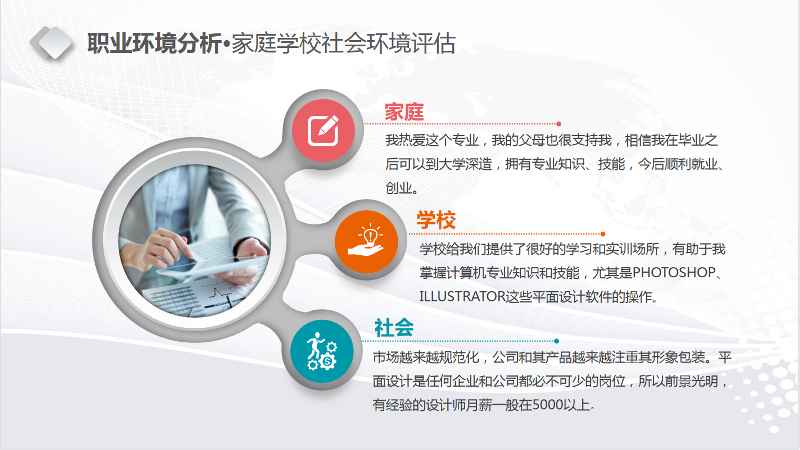 职业环境分析•家庭学校社会环境评估

家庭

我热爱这个专业，我的父母也很支持我，相信我在毕业之后可以到大学深造，拥有专业知识、技能，今后顺利就业、创业。

学校

学校给我们提供了很好的学习和实训场所，有助于我掌握计算机专业知识和技能，尤其是PHOTOSHOP、ILLUSTRATOR这些平面设计软件的操作。

社会

市场越来越规范化，公司和其产品越来越注重其形象包装。平面设计是任何企业和公司都必不可少的岗位，所以前景光明，有经验的设计师月薪一般在5000以上.